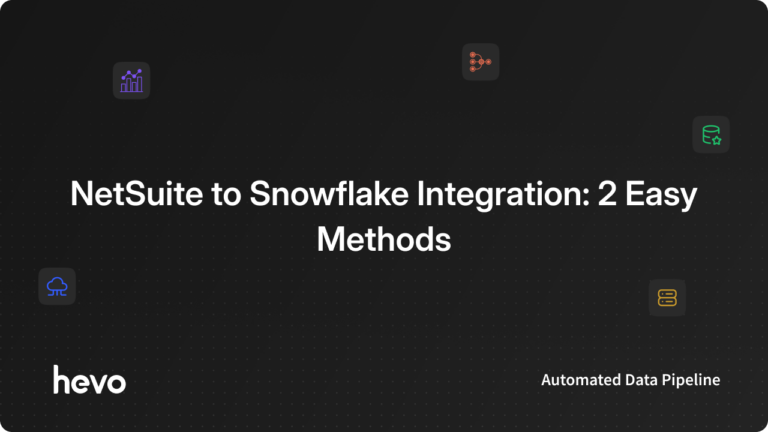 NetSuite to Snowflake Integration: 2 Easy Methods

hevo

Automated Data Pipeline